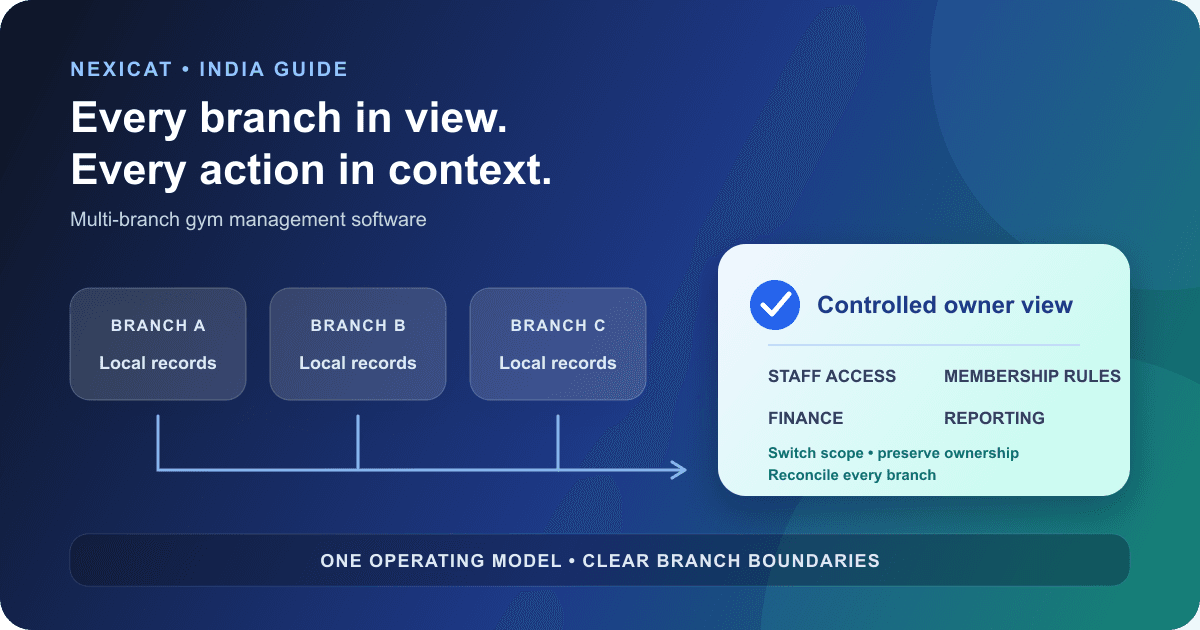 NEXICAT • INDIA GUIDE

Every branch in view.
Every action in context.

Multi-branch gym management software

BRANCH A
Local records

BRANCH B
Local records

BRANCH C
Local records

Controlled owner view

STAFF ACCESS
MEMBERSHIP RULES
FINANCE
REPORTING

Switch scope • preserve ownership
Reconcile every branch

ONE OPERATING MODEL • CLEAR BRANCH BOUNDARIES